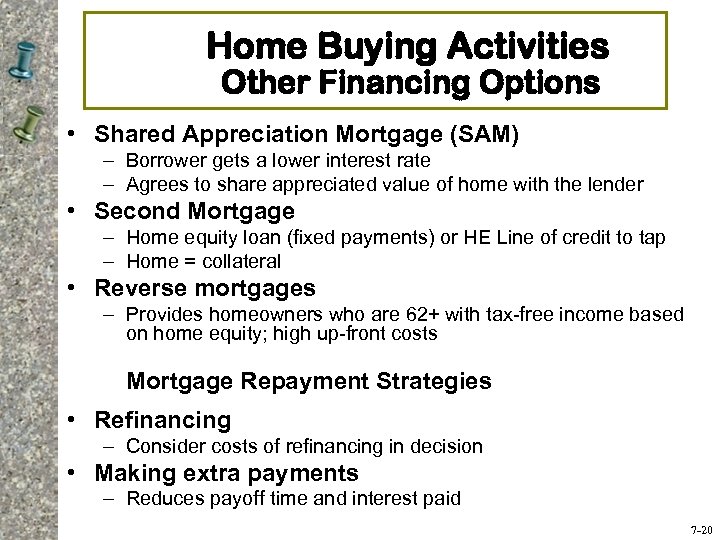 Home Buying Activities
Other Financing Options

• Shared Appreciation Mortgage (SAM)
– Borrower gets a lower interest rate
– Agrees to share appreciated value of home with the lender
• Second Mortgage
– Home equity loan (fixed payments) or HE Line of credit to tap
– Home = collateral
• Reverse mortgages
– Provides homeowners who are 62+ with tax-free income based on home equity; high up-front costs

Mortgage Repayment Strategies

• Refinancing
– Consider costs of refinancing in decision
• Making extra payments
– Reduces payoff time and interest paid

7-20